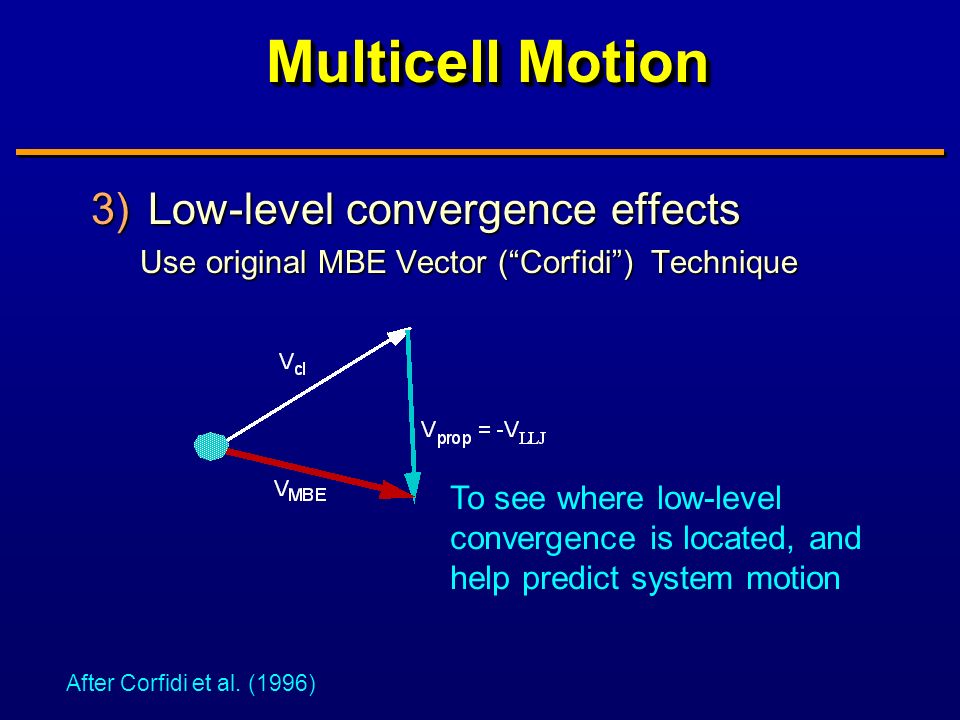 Multicell Motion

3) Low-level convergence effects

Use original MBE Vector (“Corfidi”) Technique

$V_{cl}$

$V_{prop} = -V_{LLJ}$

$V_{MBE}$

To see where low-level convergence is located, and help predict system motion

After Corfidi et al. (1996)